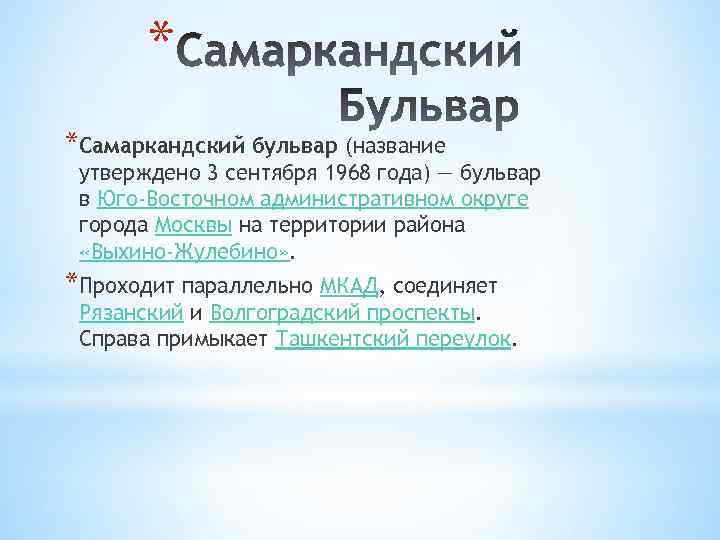 *Самаркандский Бульвар

*Самаркандский бульвар (название утверждено 3 сентября 1968 года) — бульвар в Юго-Восточном административном округе города Москвы на территории района «Выхино-Жулебино».

*Проходит параллельно МКАД, соединяет Рязанский и Волгоградский проспекты. Справа примыкает Ташкентский переулок.